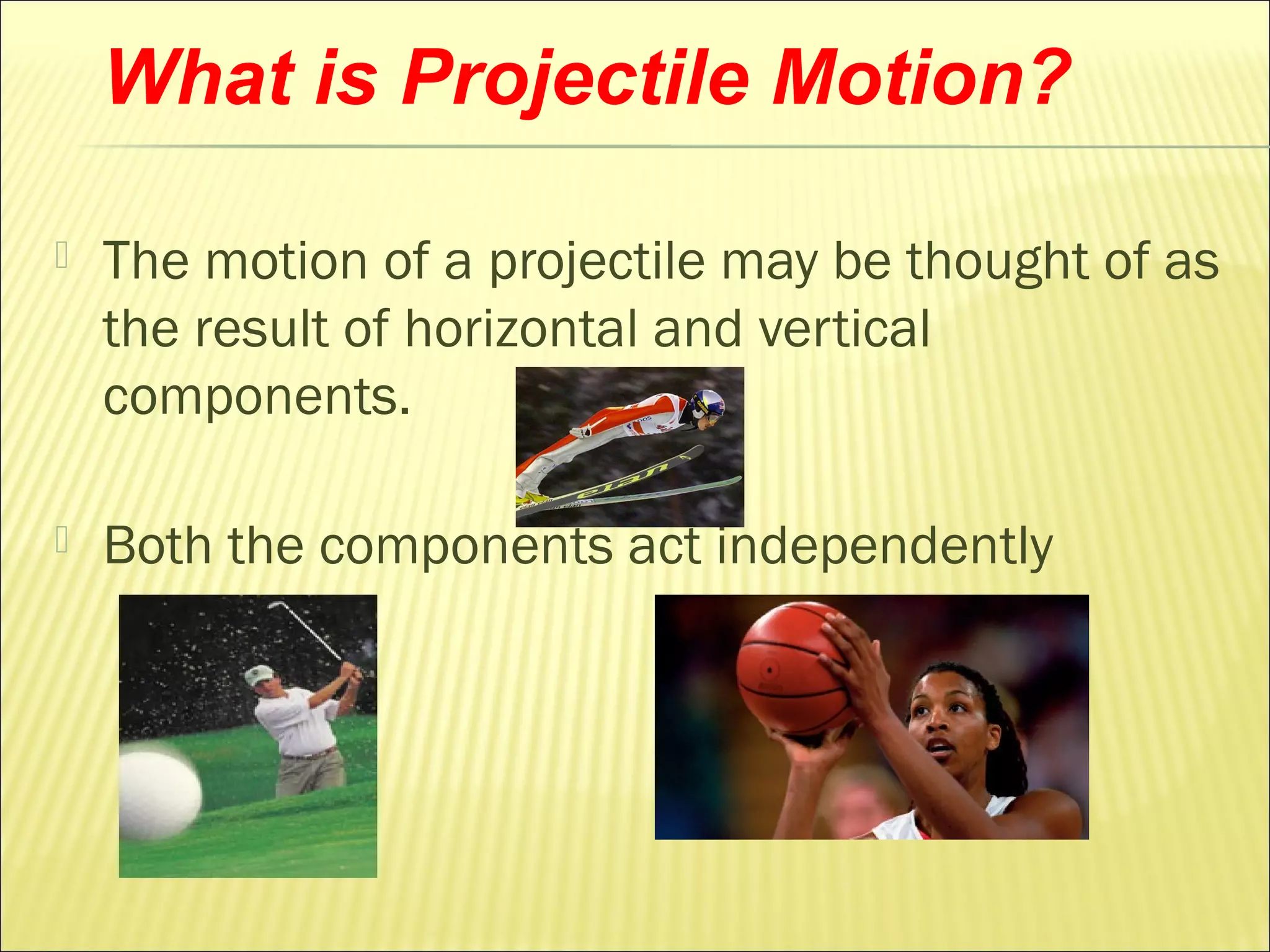 What is Projectile Motion?

The motion of a projectile may be thought of as the result of horizontal and vertical components.

elan

Both the components act independently